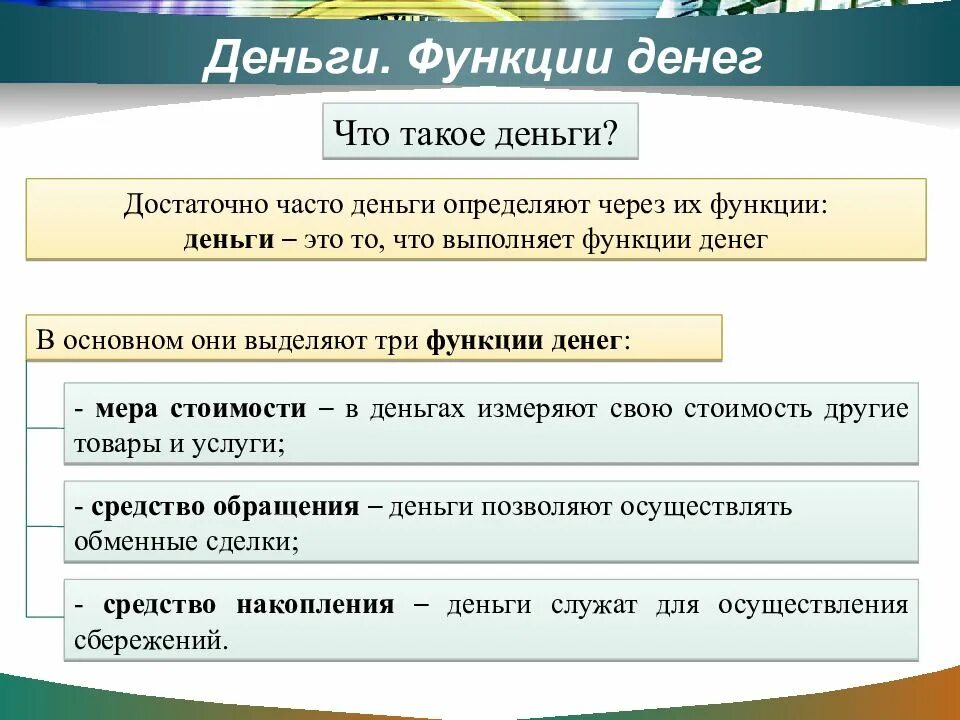 Деньги. Функции денег

Что такое деньги?

Достаточно часто деньги определяют через их функции: деньги – это то, что выполняет функции денег

В основном они выделяют три функции денег:

- мера стоимости – в деньгах измеряют свою стоимость другие товары и услуги;

- средство обращения – деньги позволяют осуществлять обменные сделки;

- средство накопления – деньги служат для осуществления сбережений.